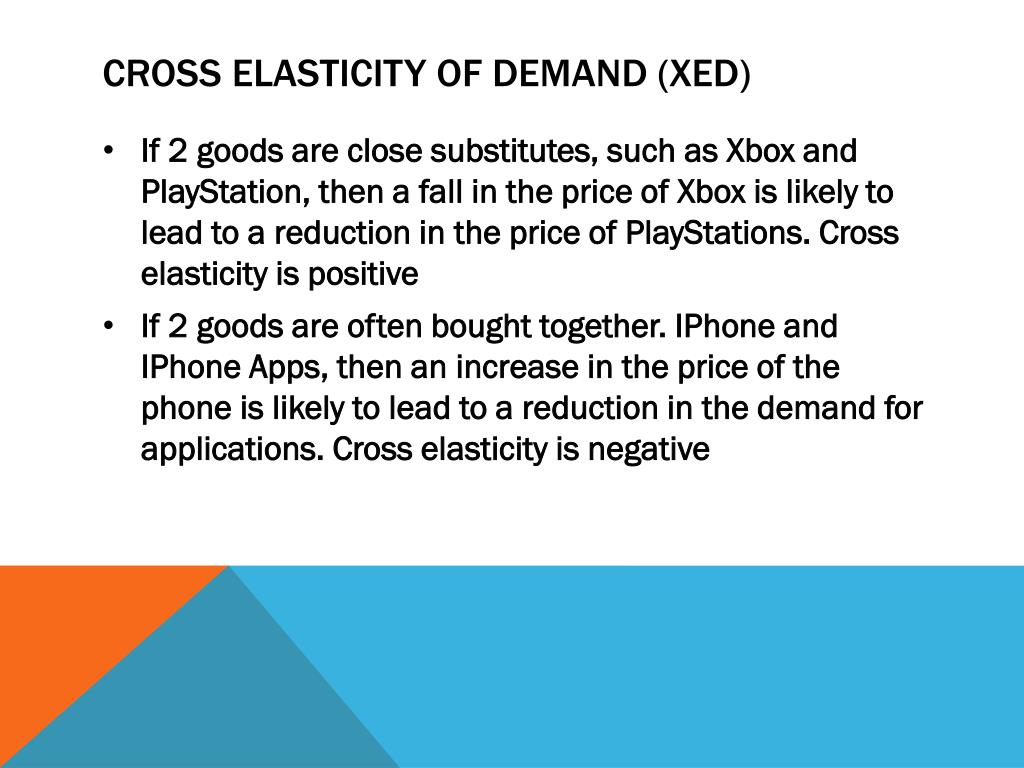 CROSS ELASTICITY OF DEMAND (XED)

• If 2 goods are close substitutes, such as Xbox and PlayStation, then a fall in the price of Xbox is likely to lead to a reduction in the price of PlayStations. Cross elasticity is positive

• If 2 goods are often bought together. IPhone and IPhone Apps, then an increase in the price of the phone is likely to lead to a reduction in the demand for applications. Cross elasticity is negative